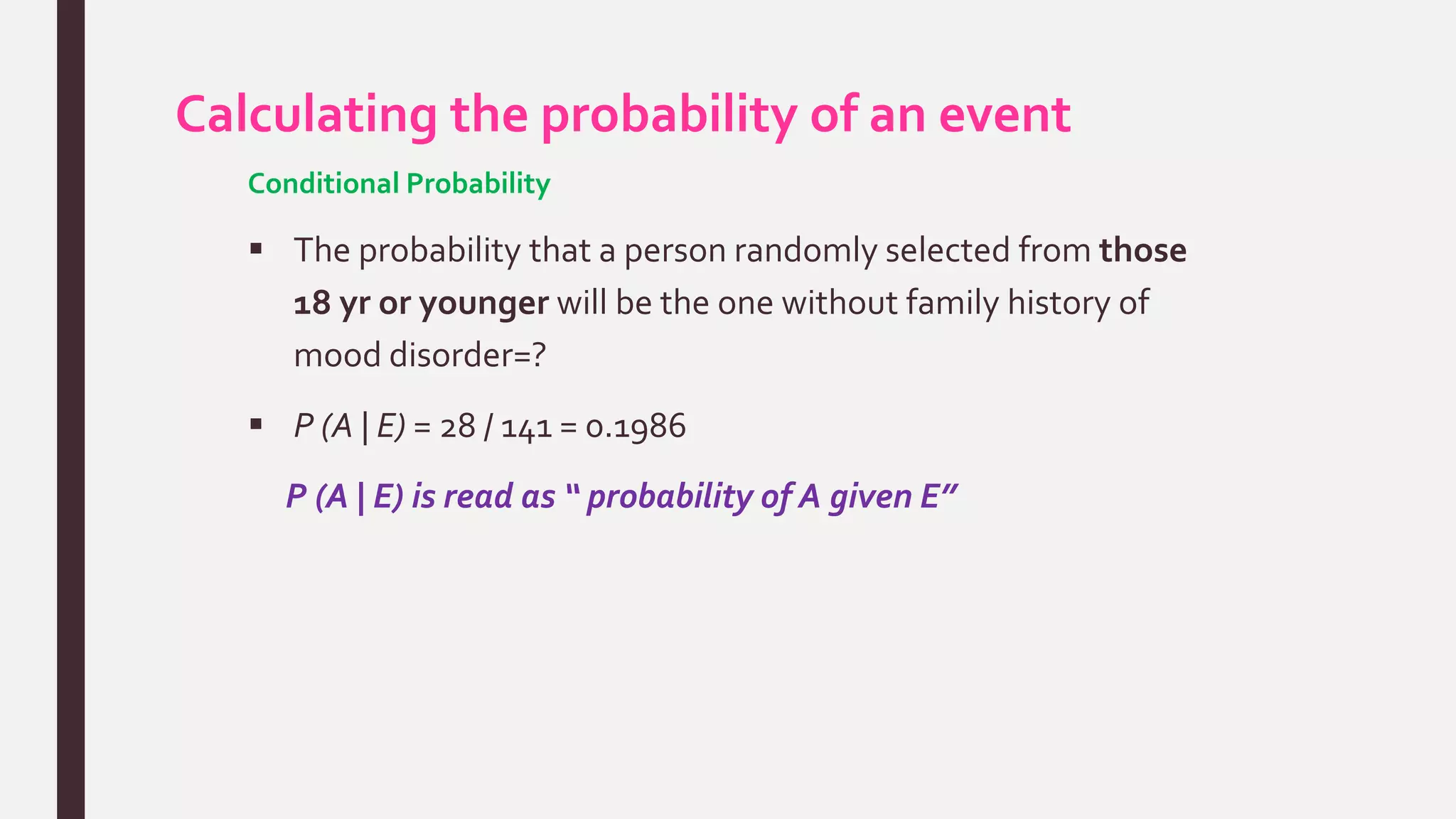 Calculating the probability of an event

Conditional Probability

▪ The probability that a person randomly selected from those 18 yr or younger will be the one without family history of mood disorder=?

▪ $P(A \mid E) = 28 / 141 = 0.1986$

$P(A \mid E)$ is read as " probability of A given E"